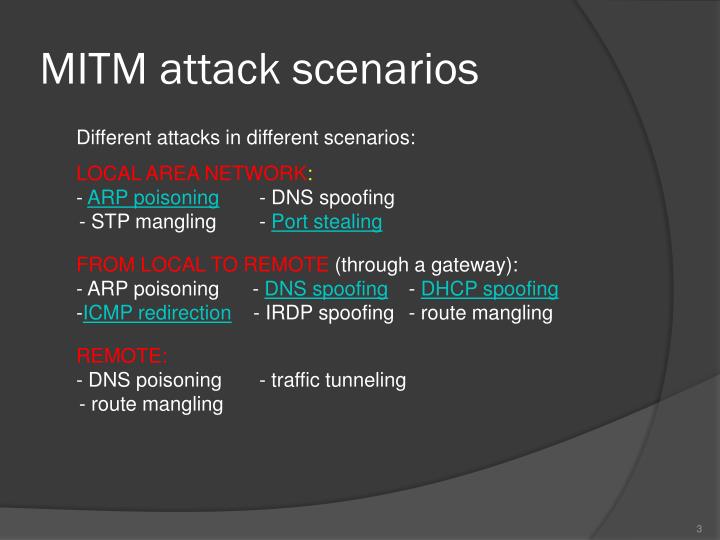 MITM attack scenarios

Different attacks in different scenarios:

LOCAL AREA NETWORK:
- ARP poisoning - DNS spoofing
- STP mangling - Port stealing

FROM LOCAL TO REMOTE (through a gateway):
- ARP poisoning - DNS spoofing - DHCP spoofing
-ICMP redirection - IRDP spoofing - route mangling

REMOTE:
- DNS poisoning - traffic tunneling
- route mangling

3